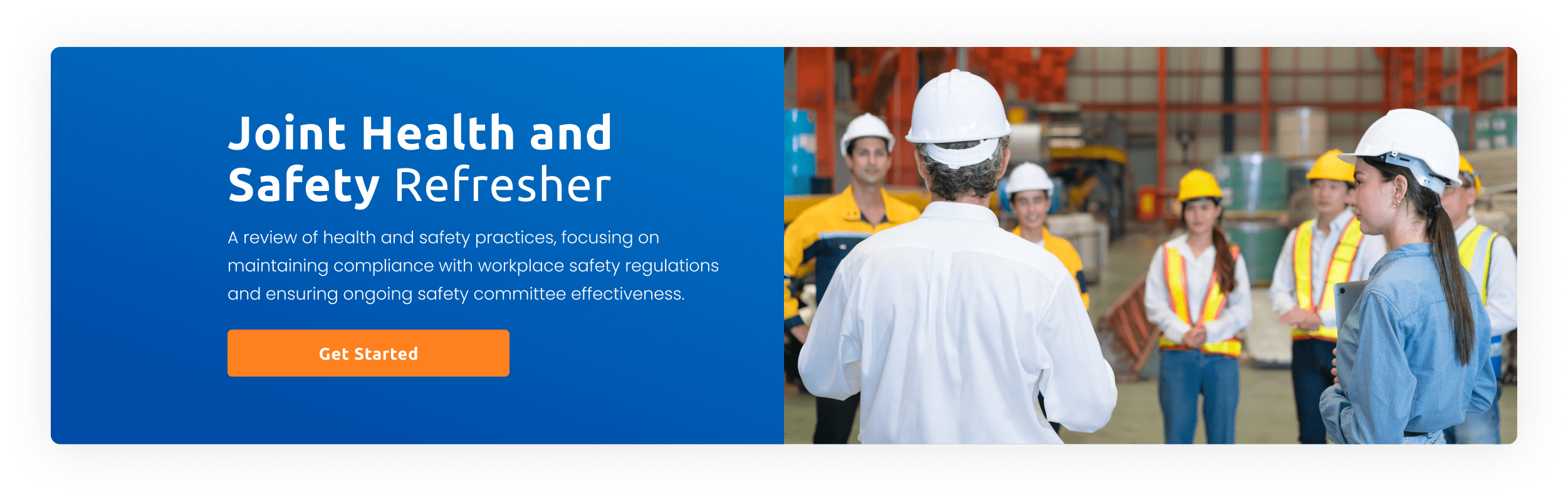 Joint Health and Safety Refresher

A review of health and safety practices, focusing on maintaining compliance with workplace safety regulations and ensuring ongoing safety committee effectiveness.

Get Started